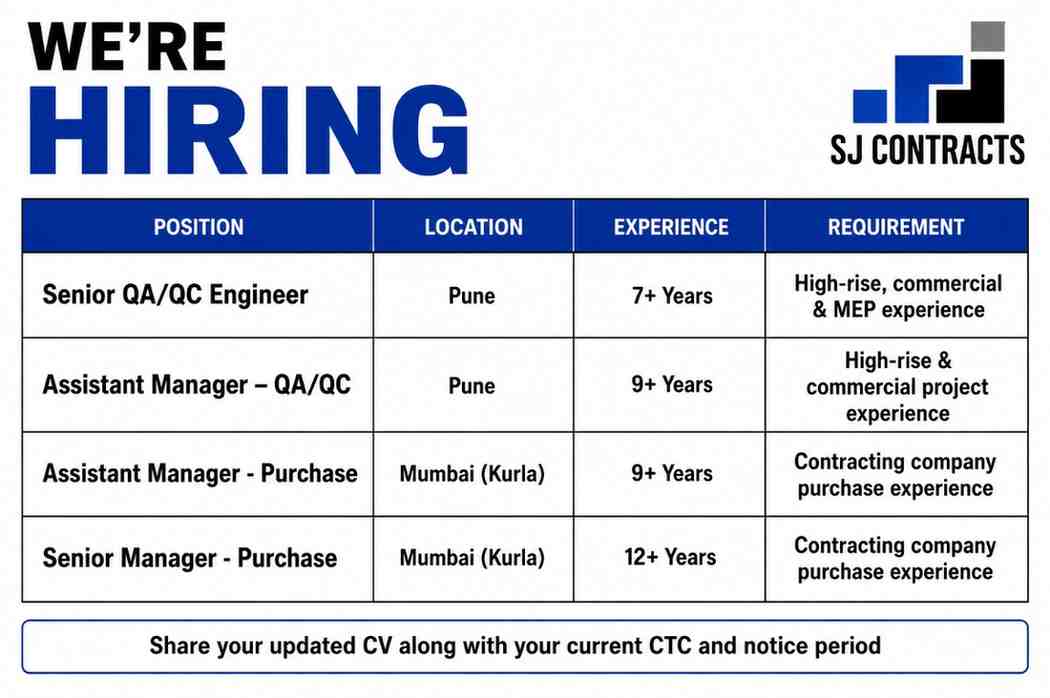 WE'RE
HIRING

SJ CONTRACTS

| POSITION | LOCATION | EXPERIENCE | REQUIREMENT |
|---|---|---|---|
| Senior QA/QC Engineer | Pune | 7+ Years | High-rise, commercial & MEP experience |
| Assistant Manager – QA/QC | Pune | 9+ Years | High-rise & commercial project experience |
| Assistant Manager - Purchase | Mumbai (Kurla) | 9+ Years | Contracting company purchase experience |
| Senior Manager - Purchase | Mumbai (Kurla) | 12+ Years | Contracting company purchase experience |

Share your updated CV along with your current CTC and notice period